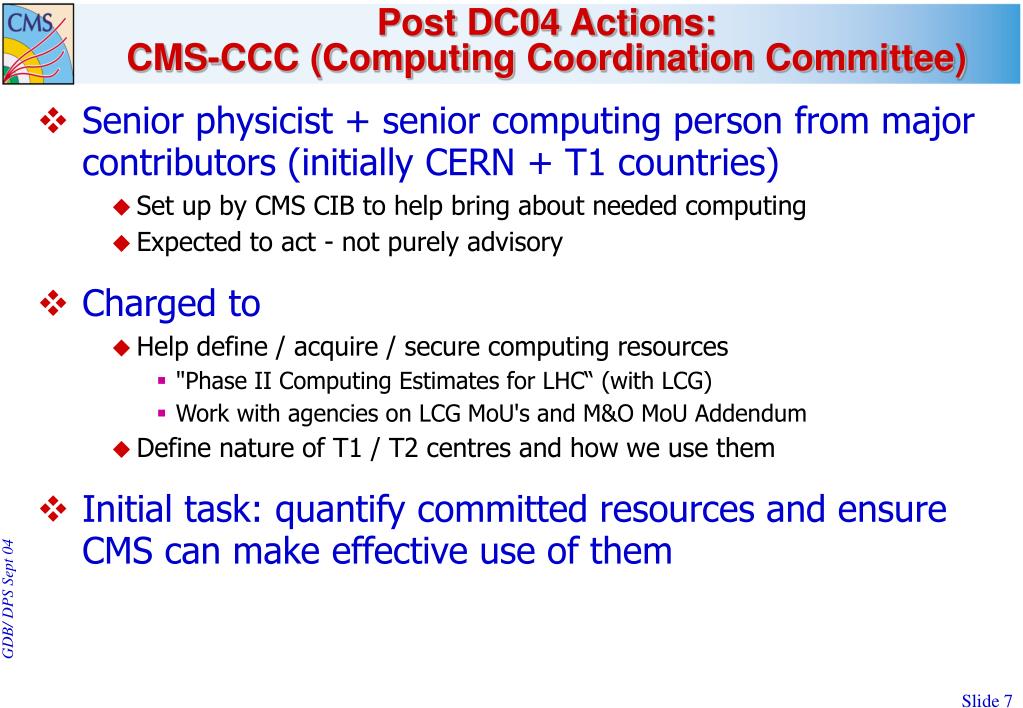 CMS

Post DC04 Actions:
CMS-CCC (Computing Coordination Committee)

❖ Senior physicist + senior computing person from major contributors (initially CERN + T1 countries)
◆ Set up by CMS CIB to help bring about needed computing
◆ Expected to act - not purely advisory

❖ Charged to
◆ Help define / acquire / secure computing resources
▪ "Phase II Computing Estimates for LHC“ (with LCG)
▪ Work with agencies on LCG MoU's and M&O MoU Addendum
◆ Define nature of T1 / T2 centres and how we use them

❖ Initial task: quantify committed resources and ensure CMS can make effective use of them

GDB/ DPS Sept 04

Slide 7